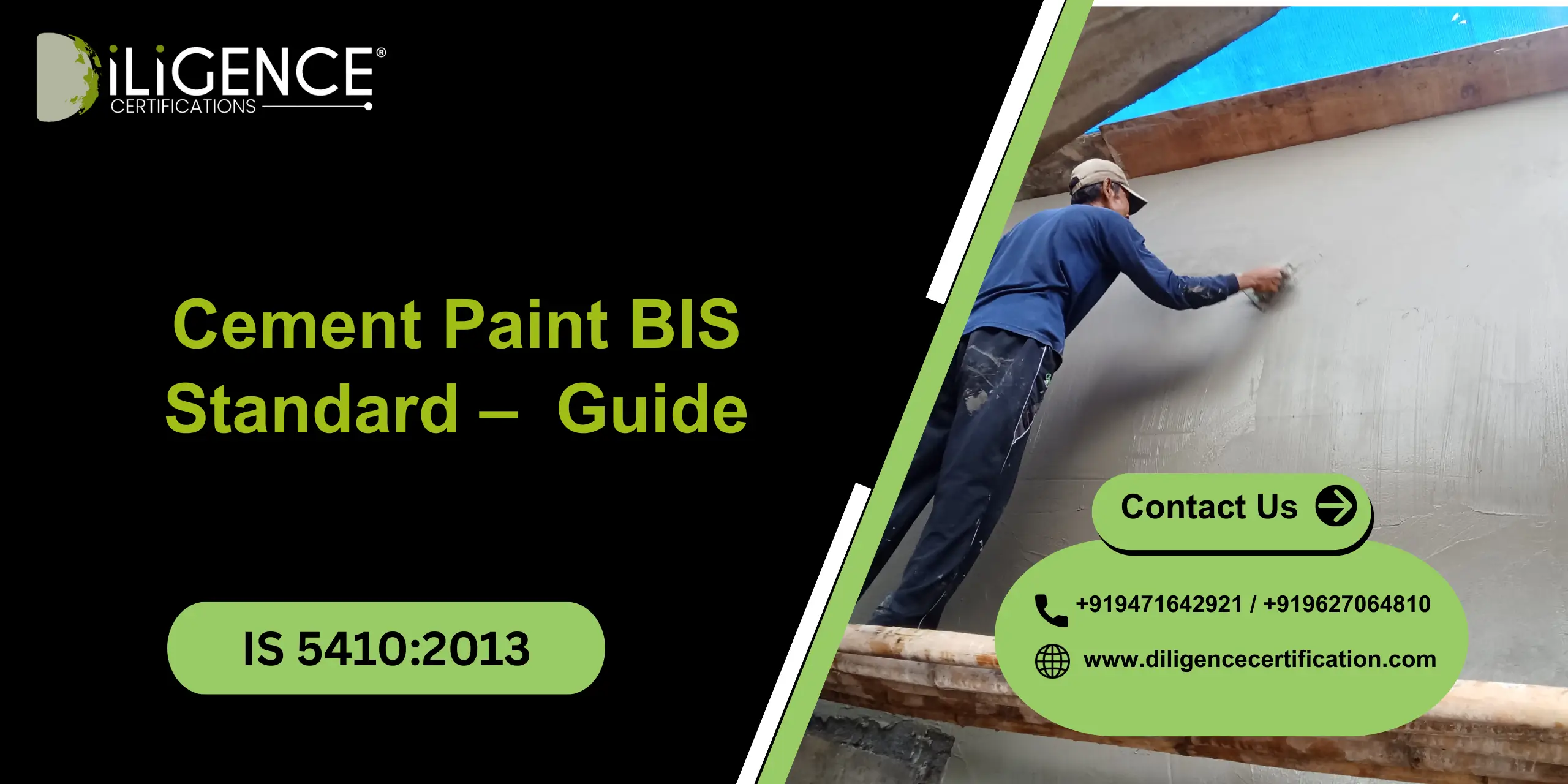 DiLiGENCE®
CERTIFICATIONS

Cement Paint BIS Standard – Guide

IS 5410:2013

Contact Us

+919471642921 / +919627064810

www.diligencecertification.com